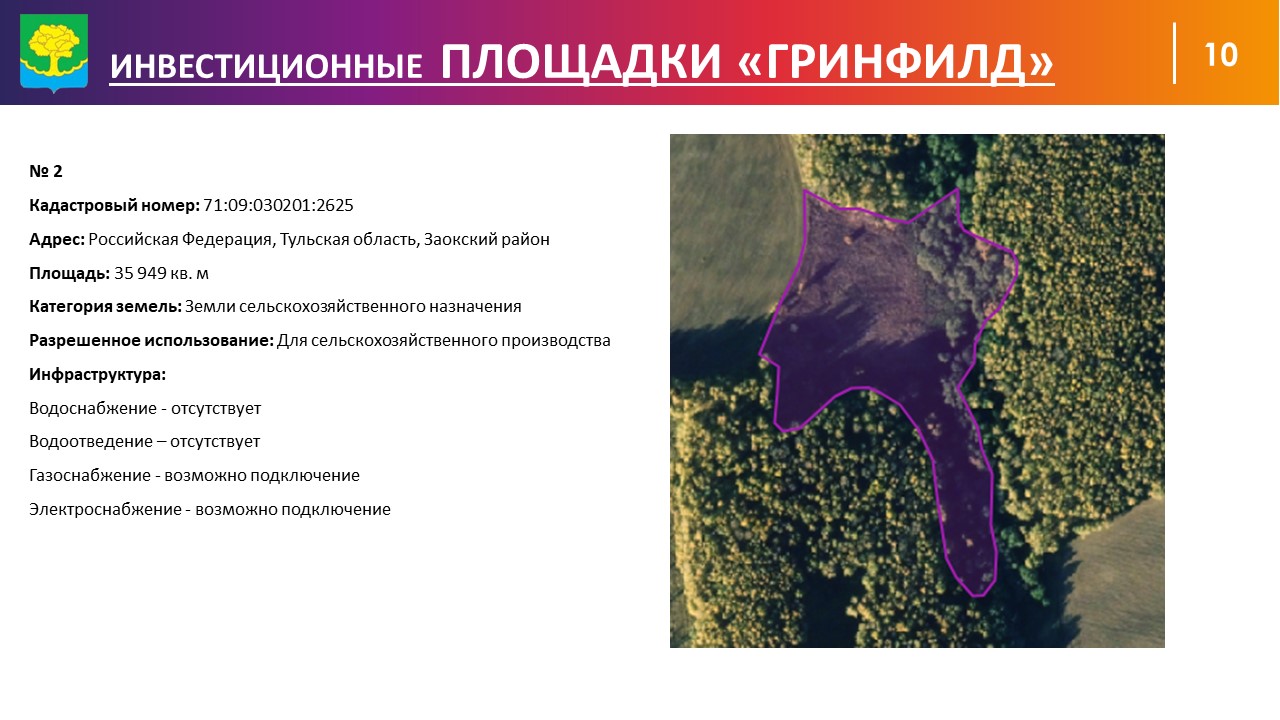 ИНВЕСТИЦИОННЫЕ ПЛОЩАДКИ «ГРИНФИЛД»

10

№ 2

Кадастровый номер: 71:09:030201:2625

Адрес: Российская Федерация, Тульская область, Заокский район

Площадь: 35 949 кв. м

Категория земель: Земли сельскохозяйственного назначения

Разрешенное использование: Для сельскохозяйственного производства

Инфраструктура:

Водоснабжение - отсутствует

Водоотведение – отсутствует

Газоснабжение - возможно подключение

Электроснабжение - возможно подключение